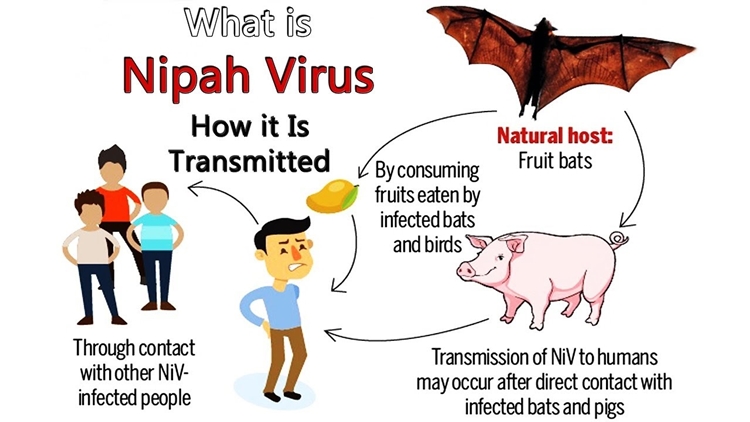 What is
Nipah Virus
How it Is Transmitted

Natural host:
Fruit bats

By consuming fruits eaten by infected bats and birds

Through contact with other NiV-infected people

Transmission of NiV to humans may occur after direct contact with infected bats and pigs